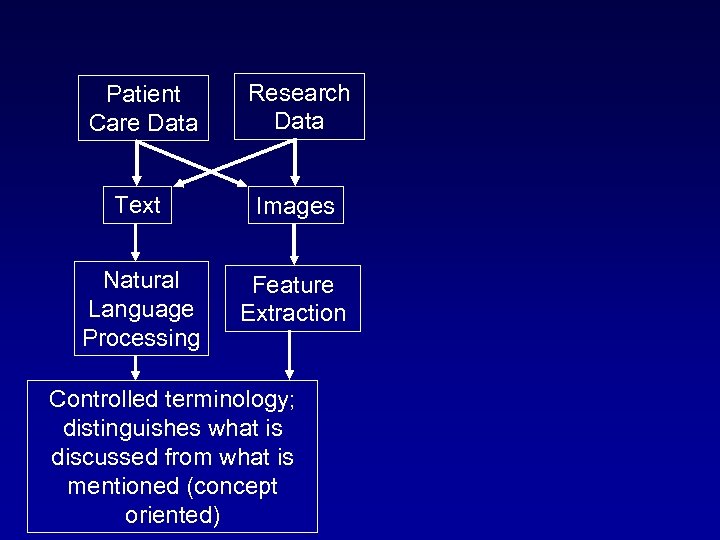 Patient Care Data

Research Data

Text

Images

Natural Language Processing

Feature Extraction

Controlled terminology; distinguishes what is discussed from what is mentioned (concept oriented)